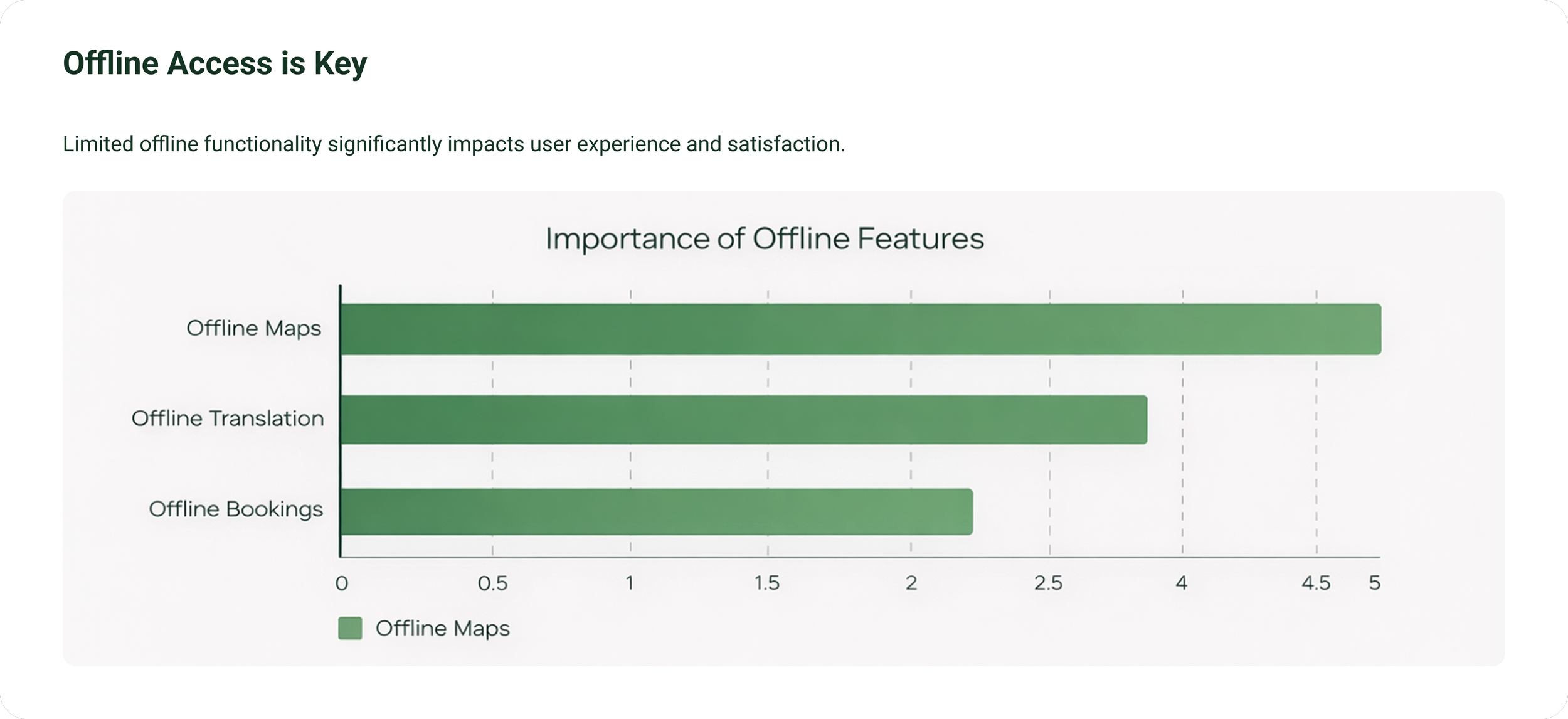 Offline Access is Key

Limited offline functionality significantly impacts user experience and satisfaction.

Importance of Offline Features

Offline Maps

Offline Translation

Offline Bookings

0 0.5 1 1.5 2 2.5 4 4.5 5

Offline Maps